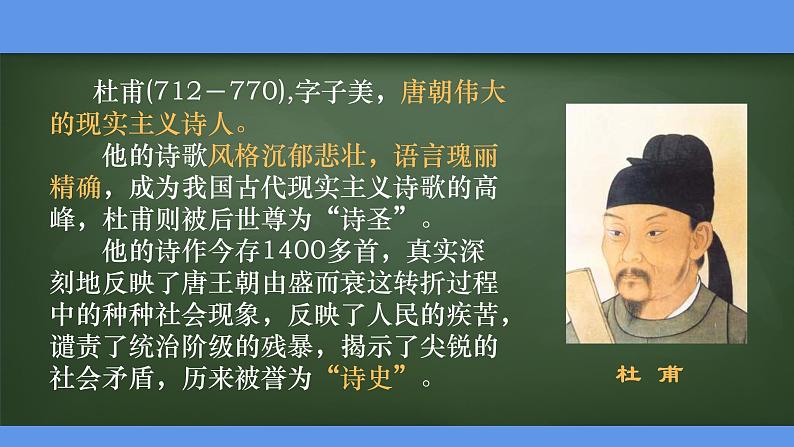 杜甫(712－770),字子美，唐朝伟大的现实主义诗人。

他的诗歌风格沉郁悲壮，语言瑰丽精确，成为我国古代现实主义诗歌的高峰，杜甫则被后世尊为“诗圣”。

他的诗作今存1400多首，真实深刻地反映了唐王朝由盛而衰这转折过程中的种种社会现象，反映了人民的疾苦，谴责了统治阶级的残暴，揭示了尖锐的社会矛盾，历来被誉为“诗史”。

杜 甫